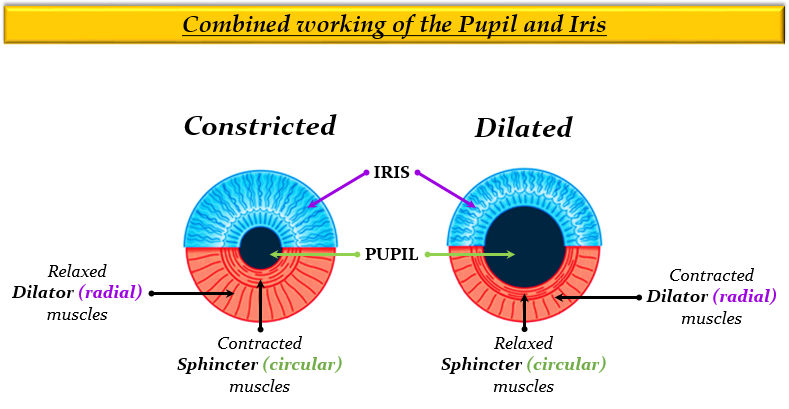 Combined working of the Pupil and Iris

Constricted

Dilated

IRIS

PUPIL

Relaxed
Dilator (radial)
muscles

Contracted
Sphincter (circular)
muscles

Relaxed
Sphincter (circular)
muscles

Contracted
Dilator (radial)
muscles